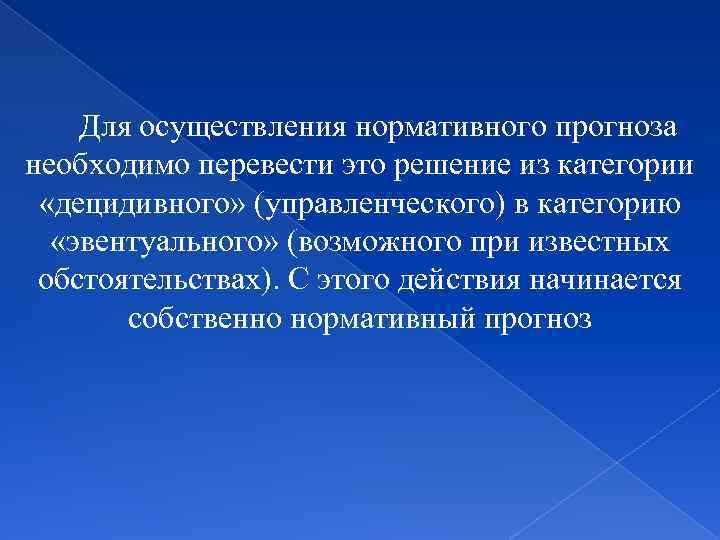 Для осуществления нормативного прогноза необходимо перевести это решение из категории «децидивного» (управленческого) в категорию «эвентуального» (возможного при известных обстоятельствах). С этого действия начинается собственно нормативный прогноз